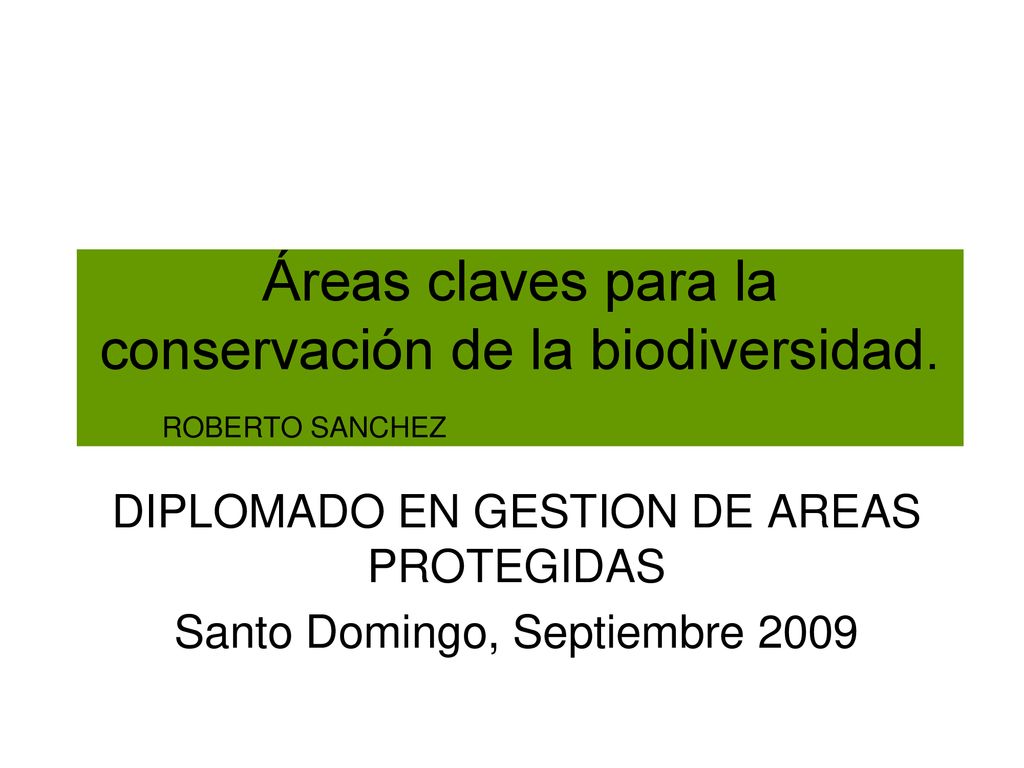 Áreas claves para la conservación de la biodiversidad.

ROBERTO SANCHEZ

DIPLOMADO EN GESTION DE AREAS PROTEGIDAS

Santo Domingo, Septiembre 2009